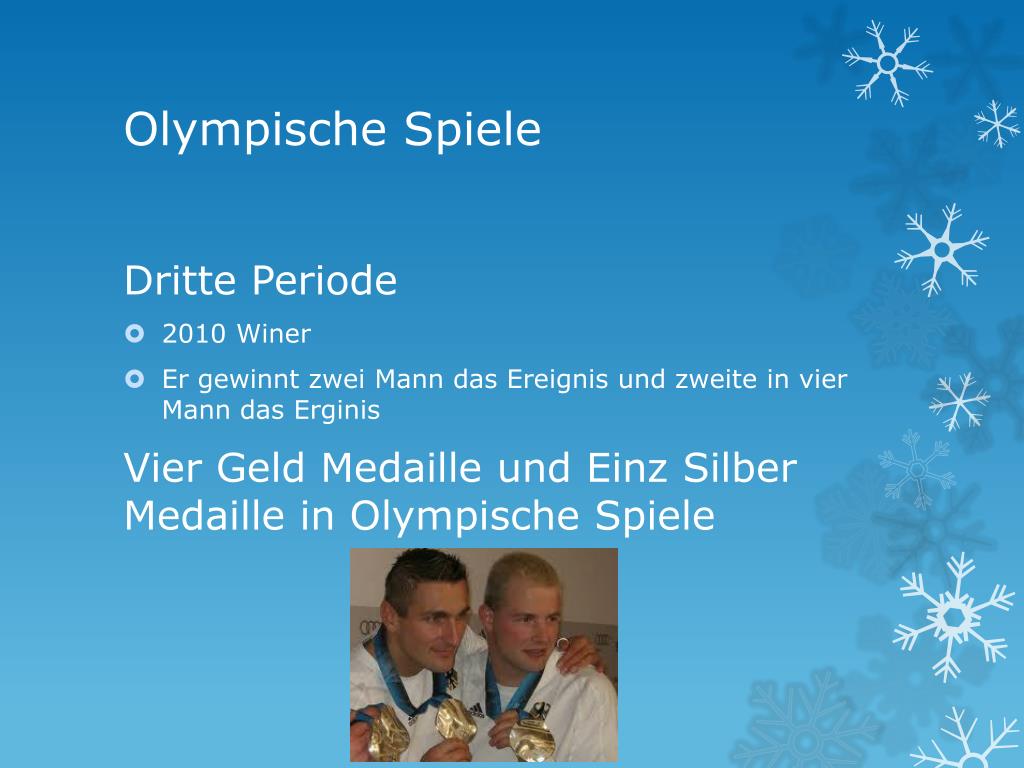 Olympische Spiele

Dritte Periode

2010 Winer

Er gewinnt zwei Mann das Ereignis und zweite in vier Mann das Erginis

Vier Geld Medaille und Einz Silber Medaille in Olympische Spiele